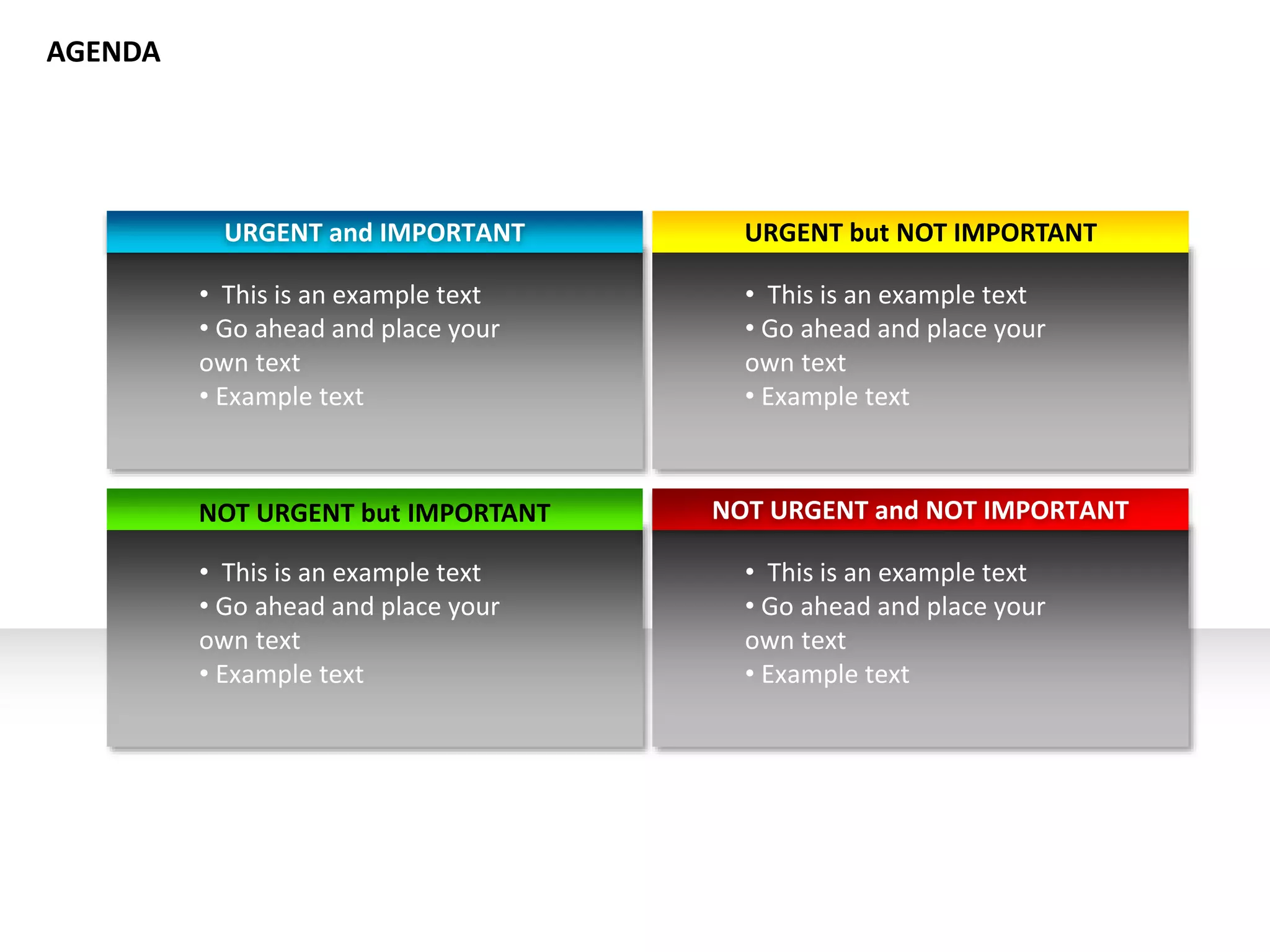 AGENDA

URGENT and IMPORTANT

• This is an example text
• Go ahead and place your own text
• Example text

URGENT but NOT IMPORTANT

• This is an example text
• Go ahead and place your own text
• Example text

NOT URGENT but IMPORTANT

• This is an example text
• Go ahead and place your own text
• Example text

NOT URGENT and NOT IMPORTANT

• This is an example text
• Go ahead and place your own text
• Example text